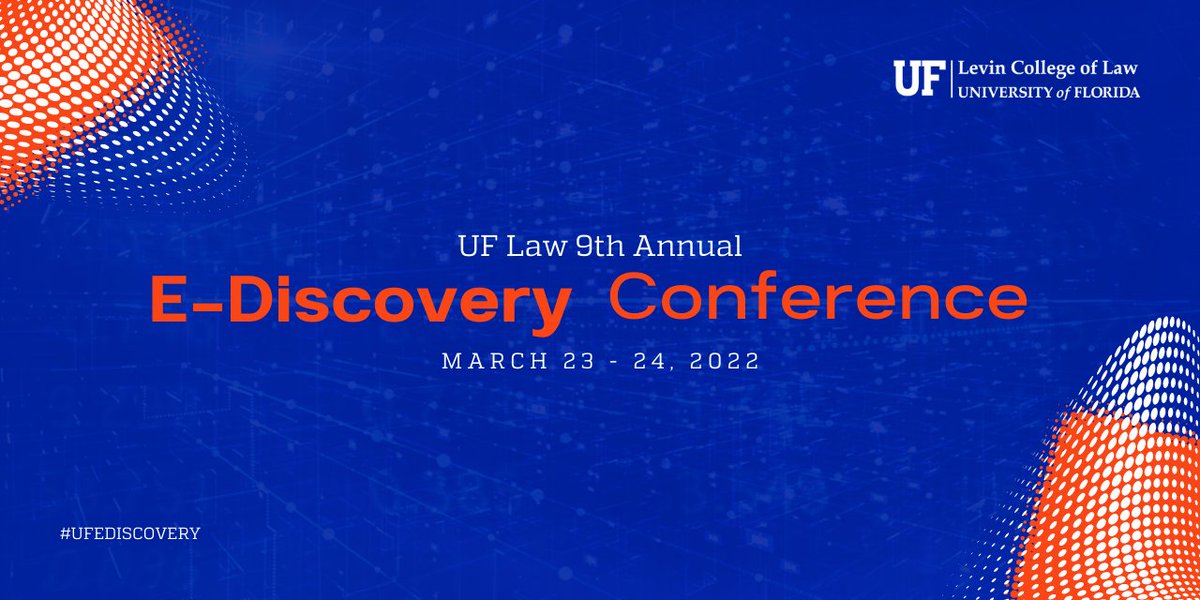 UF Levin College of Law
UNIVERSITY of FLORIDA

UF Law 9th Annual
E-Discovery Conference
MARCH 23 - 24, 2022

#UFEDISCOVERY